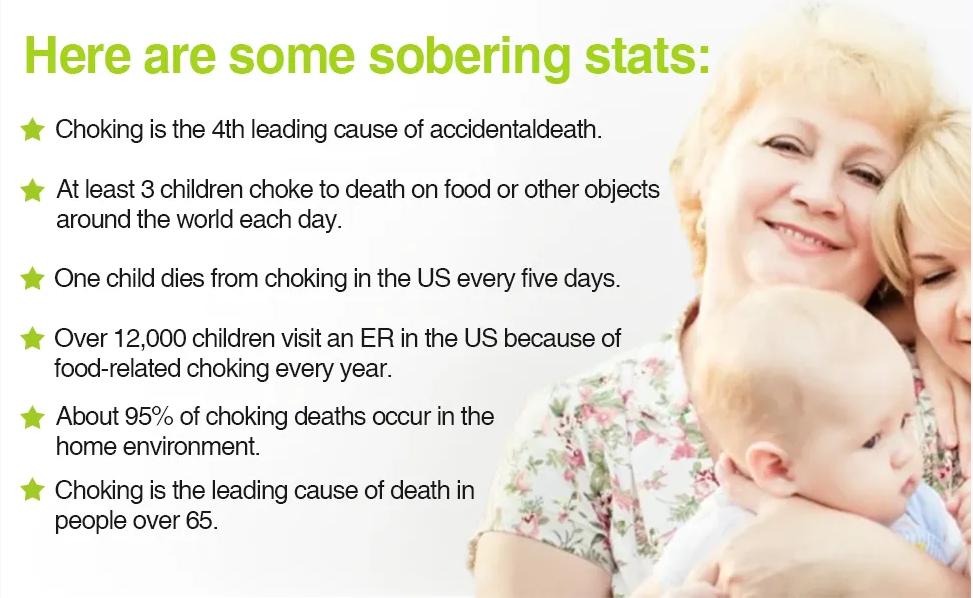 Here are some sobering stats:

Choking is the 4th leading cause of accidentaldeath.

At least 3 children choke to death on food or other objects around the world each day.

One child dies from choking in the US every five days.

Over 12,000 children visit an ER in the US because of food-related choking every year.

About 95% of choking deaths occur in the home environment.

Choking is the leading cause of death in people over 65.